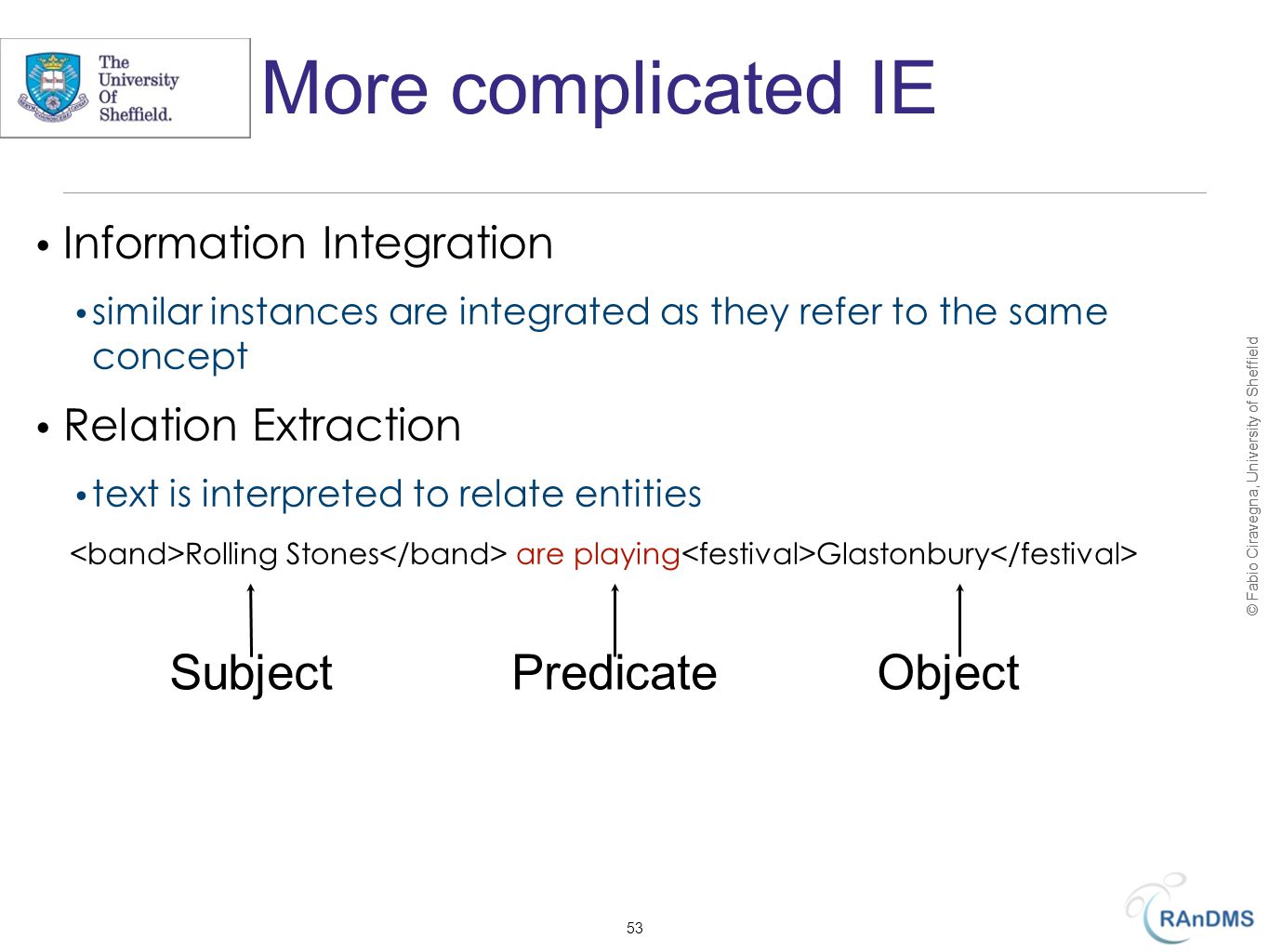 The University Of Sheffield.

More complicated IE

• Information Integration

• similar instances are integrated as they refer to the same concept

• Relation Extraction

• text is interpreted to relate entities

<band>Rolling Stones</band> are playing<festival>Glastonbury</festival>

Subject Predicate Object

© Fabio Ciravegna, University of Sheffield

53

RAnDMS